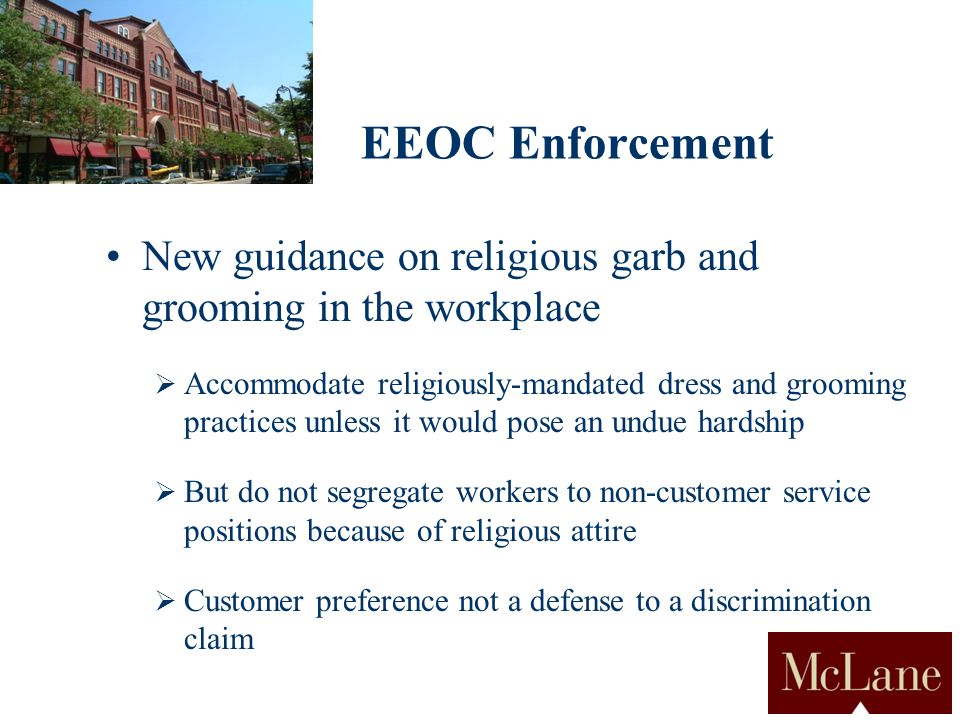 EEOC Enforcement

• New guidance on religious garb and grooming in the workplace

➢ Accommodate religiously-mandated dress and grooming practices unless it would pose an undue hardship

➢ But do not segregate workers to non-customer service positions because of religious attire

➢ Customer preference not a defense to a discrimination claim

McLane